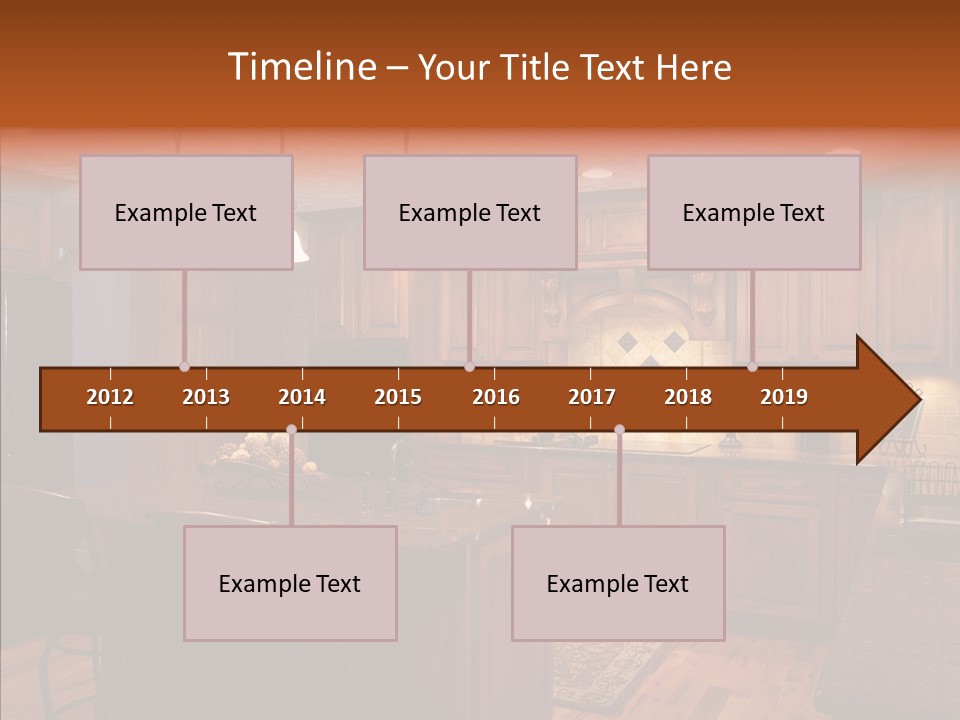 Timeline – Your Title Text Here

Example Text

Example Text

Example Text

2012 2013 2014 2015 2016 2017 2018 2019

Example Text

Example Text